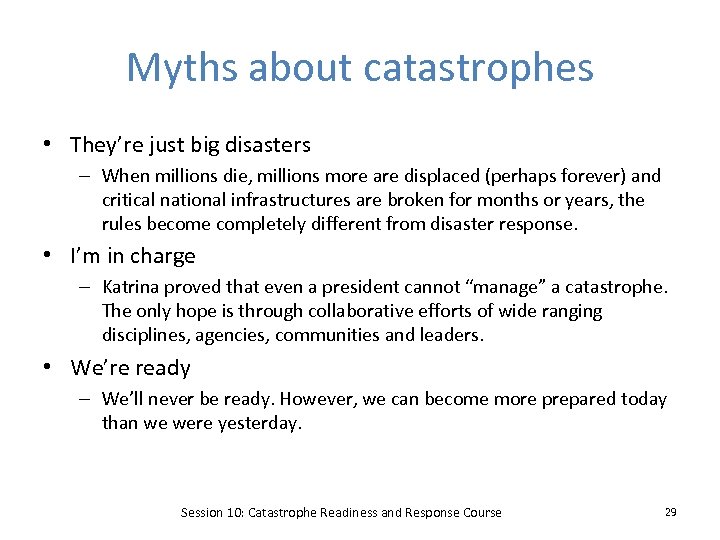 Myths about catastrophes

• They're just big disasters

– When millions die, millions more are displaced (perhaps forever) and critical national infrastructures are broken for months or years, the rules become completely different from disaster response.

• I'm in charge

– Katrina proved that even a president cannot "manage" a catastrophe. The only hope is through collaborative efforts of wide ranging disciplines, agencies, communities and leaders.

• We're ready

– We'll never be ready. However, we can become more prepared today than we were yesterday.

Session 10: Catastrophe Readiness and Response Course

29